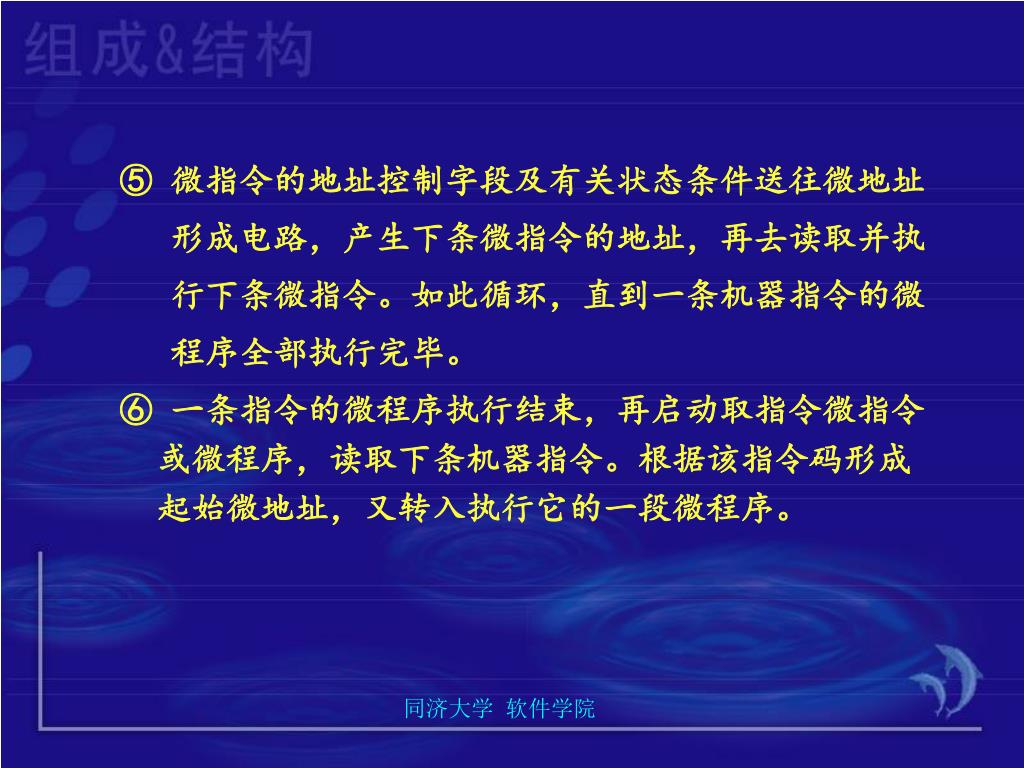 组成&结构

⑤ 微指令的地址控制字段及有关状态条件送往微地址形成电路，产生下条微指令的地址，再去读取并执行下条微指令。如此循环，直到一条机器指令的微程序全部执行完毕。

⑥ 一条指令的微程序执行结束，再启动取指令微指令或微程序，读取下条机器指令。根据该指令码形成起始微地址，又转入执行它的一段微程序。

同济大学 软件学院